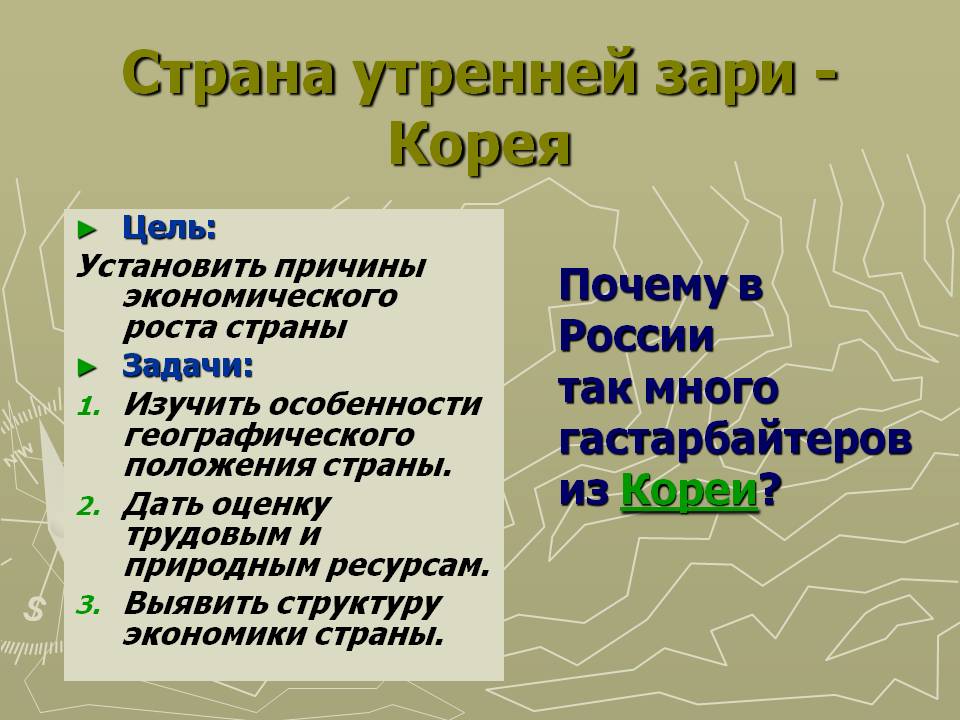 Страна утренней зари - Корея

► Цель:
Установить причины экономического роста страны
► Задачи:
1. Изучить особенности географического положения страны.
2. Дать оценку трудовым и природным ресурсам.
3. Выявить структуру экономики страны.

Почему в России так много гастарбайтеров из Кореи?

NW

S